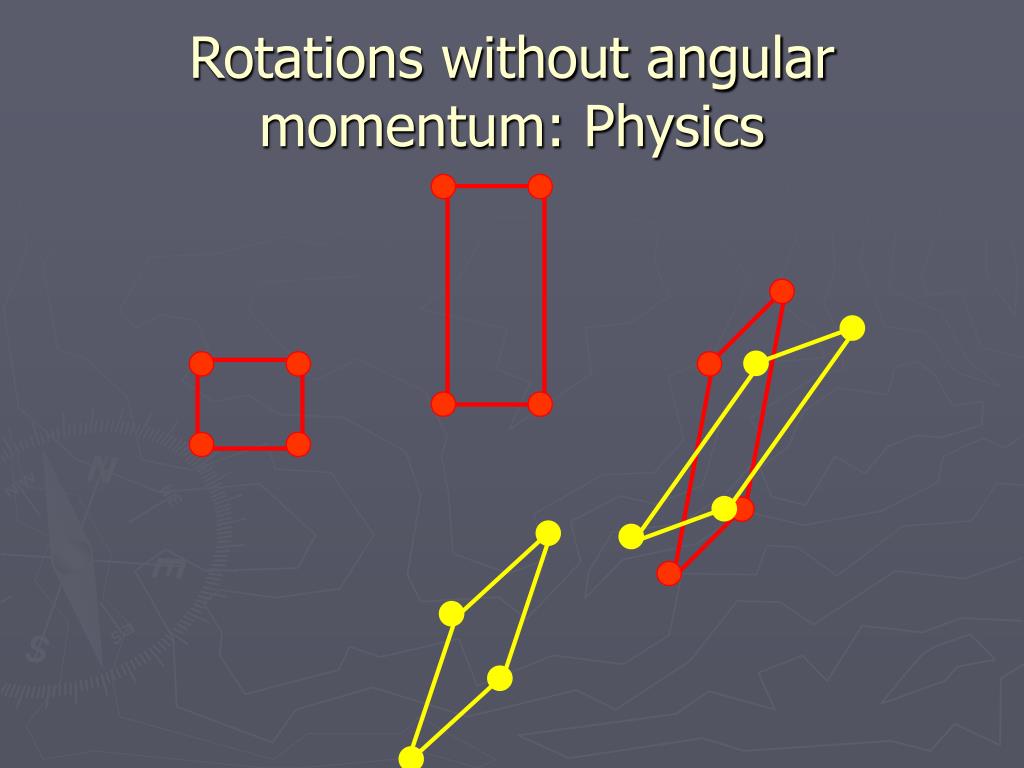 Rotations without angular momentum: Physics